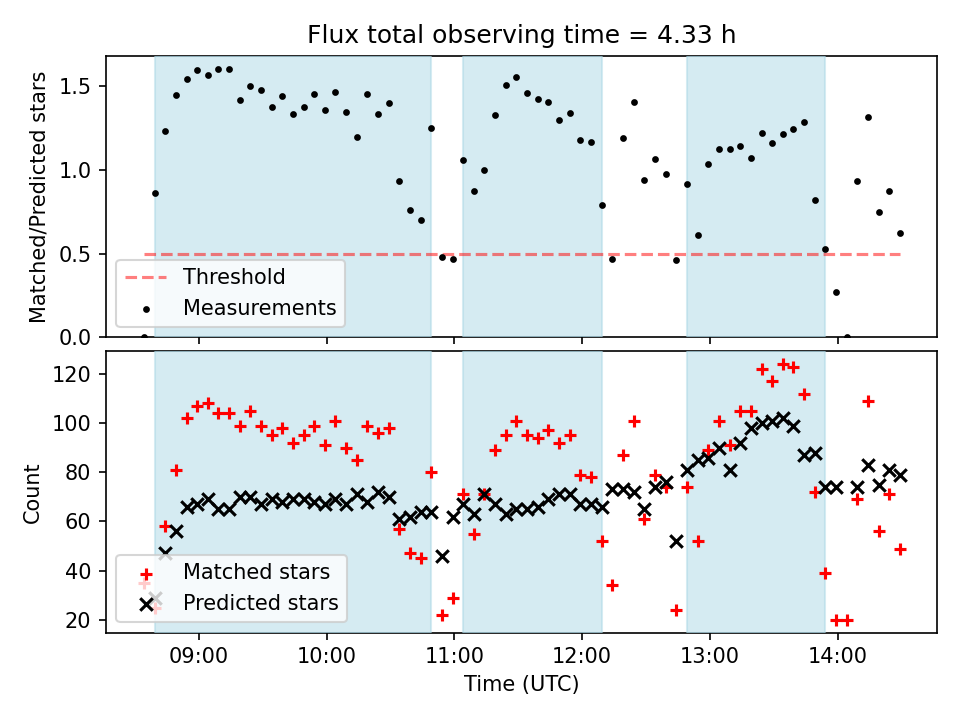 Flux total observing time = 4.33 h

Matched/Predicted stars

1.5
1.0
0.5
0.0

Threshold
Measurements

Count

120
100
80
60
40
20

Matched stars
Predicted stars

09:00
10:00
11:00
12:00
13:00
14:00

Time (UTC)